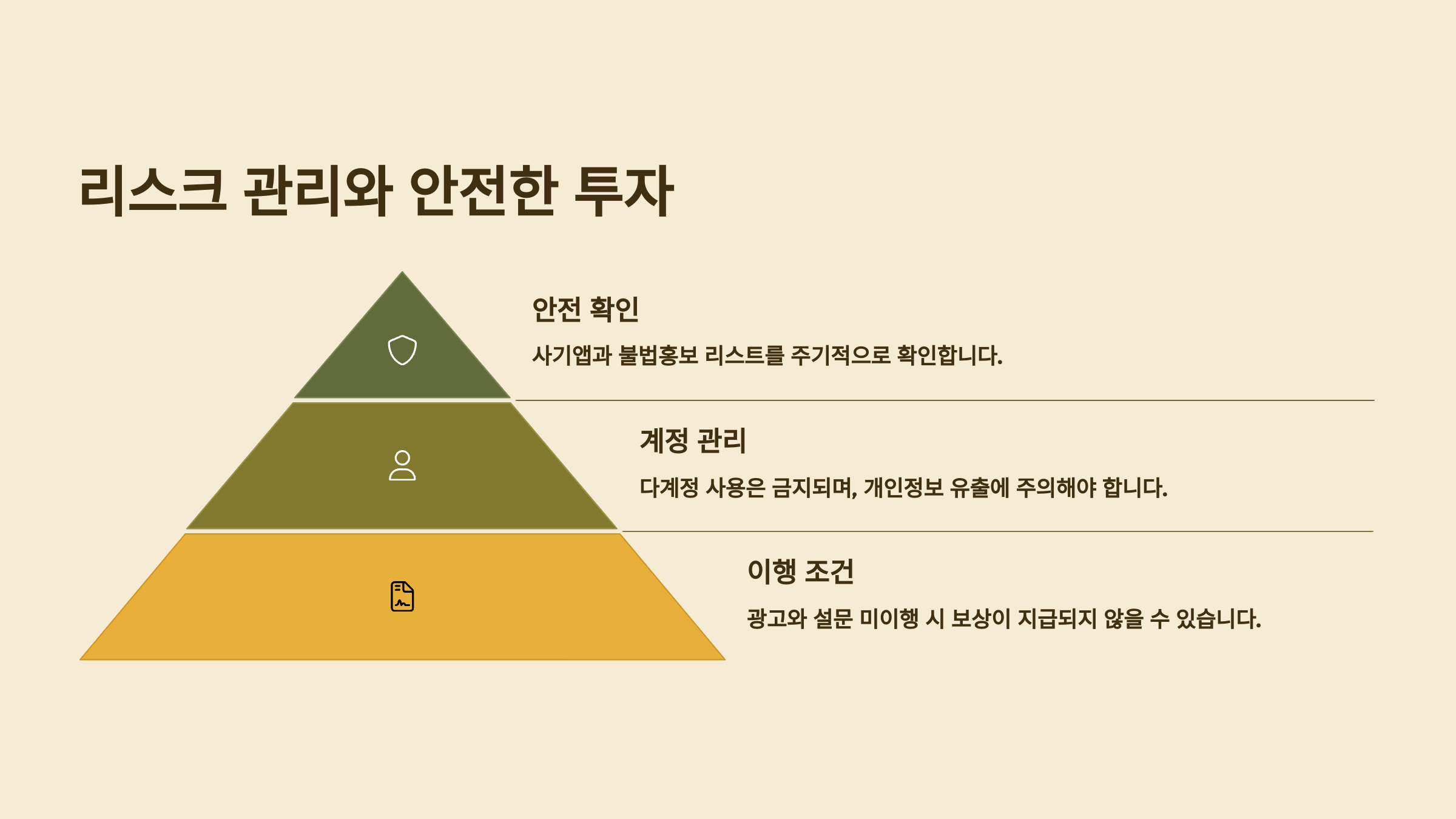 리스크 관리와 안전한 투자

안전 확인

사기앱과 불법홍보 리스트를 주기적으로 확인합니다.

계정 관리

다계정 사용은 금지되며, 개인정보 유출에 주의해야 합니다.

이행 조건

광고와 설문 미이행 시 보상이 지급되지 않을 수 있습니다.